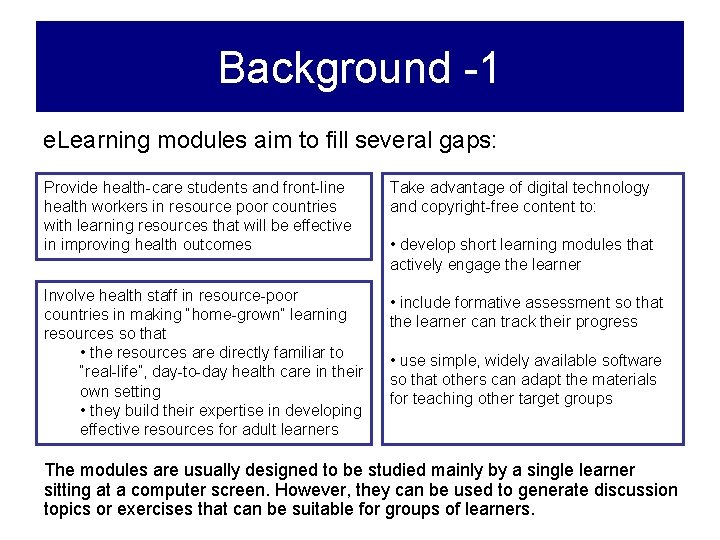 Background -1

eLearning modules aim to fill several gaps:

Provide health-care students and front-line health workers in resource poor countries with learning resources that will be effective in improving health outcomes

Involve health staff in resource-poor countries in making "home-grown" learning resources so that
• the resources are directly familiar to "real-life", day-to-day health care in their own setting
• they build their expertise in developing effective resources for adult learners

Take advantage of digital technology and copyright-free content to:

• develop short learning modules that actively engage the learner

• include formative assessment so that the learner can track their progress

• use simple, widely available software so that others can adapt the materials for teaching other target groups

The modules are usually designed to be studied mainly by a single learner sitting at a computer screen. However, they can be used to generate discussion topics or exercises that can be suitable for groups of learners.